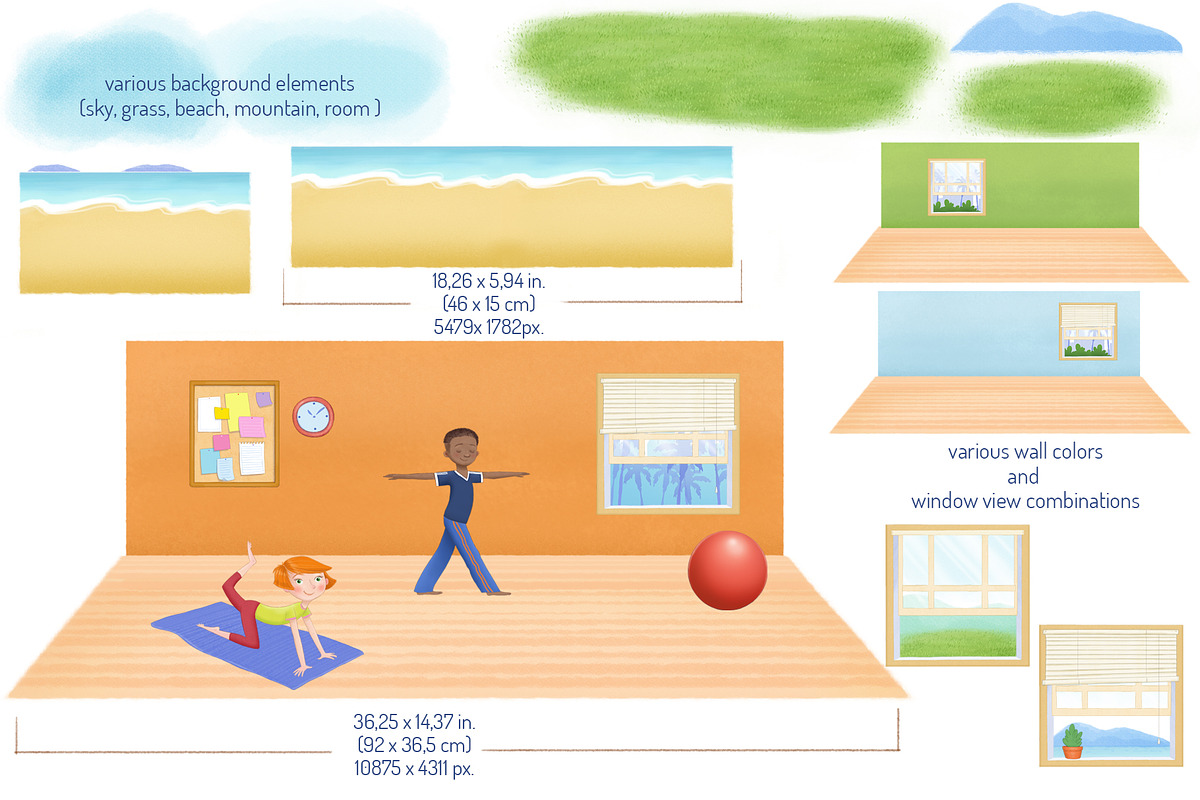 various background elements
(sky, grass, beach, mountain, room )

18,26 x 5,94 in.
(46 x 15 cm)
5479x 1782px.

various wall colors
and
window view combinations

36,25 x 14,37 in.
(92 x 36,5 cm)
10875 x 4311 px.